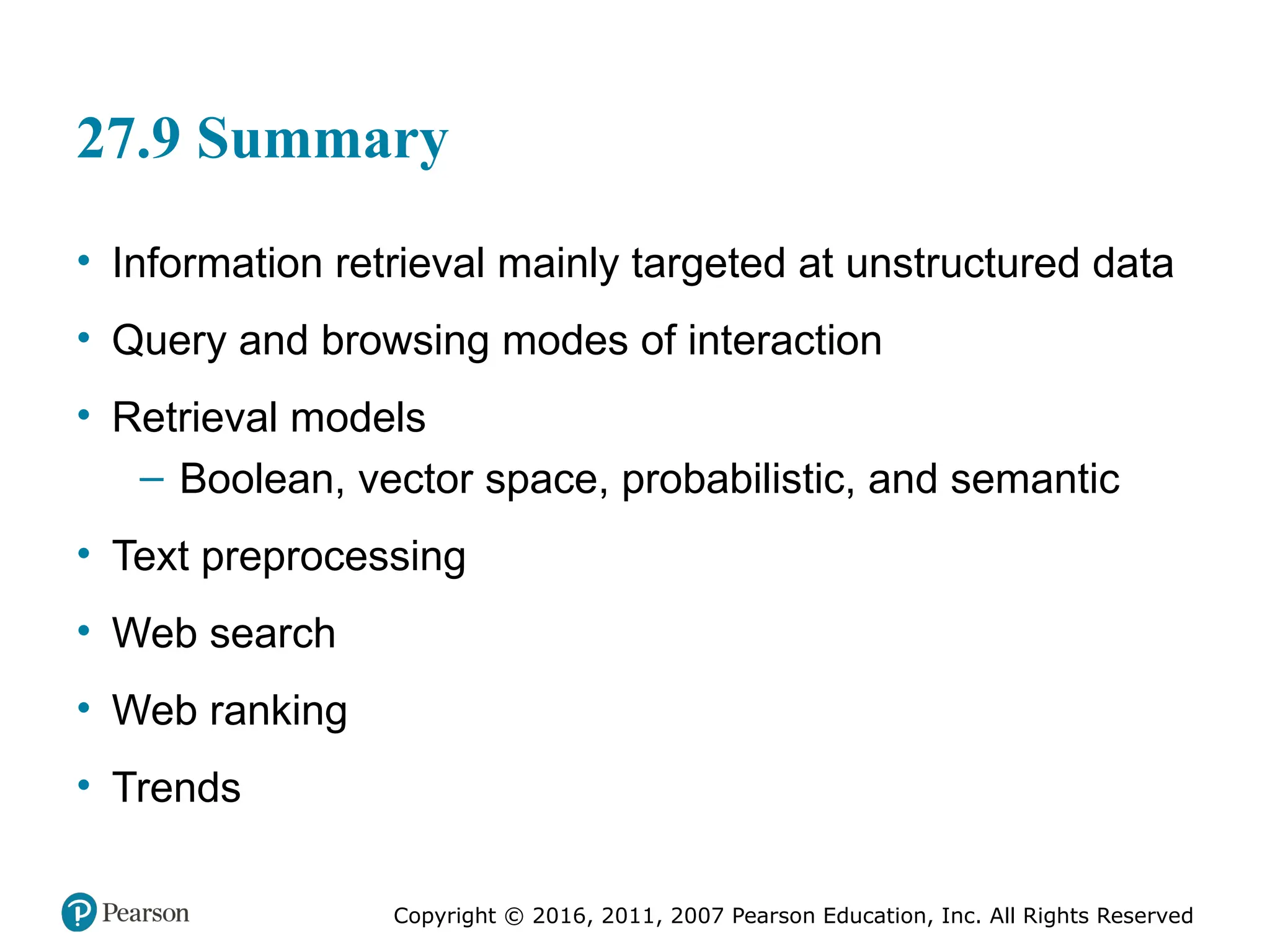 27.9 Summary

• Information retrieval mainly targeted at unstructured data
• Query and browsing modes of interaction
• Retrieval models
– Boolean, vector space, probabilistic, and semantic
• Text preprocessing
• Web search
• Web ranking
• Trends

Pearson

Copyright © 2016, 2011, 2007 Pearson Education, Inc. All Rights Reserved